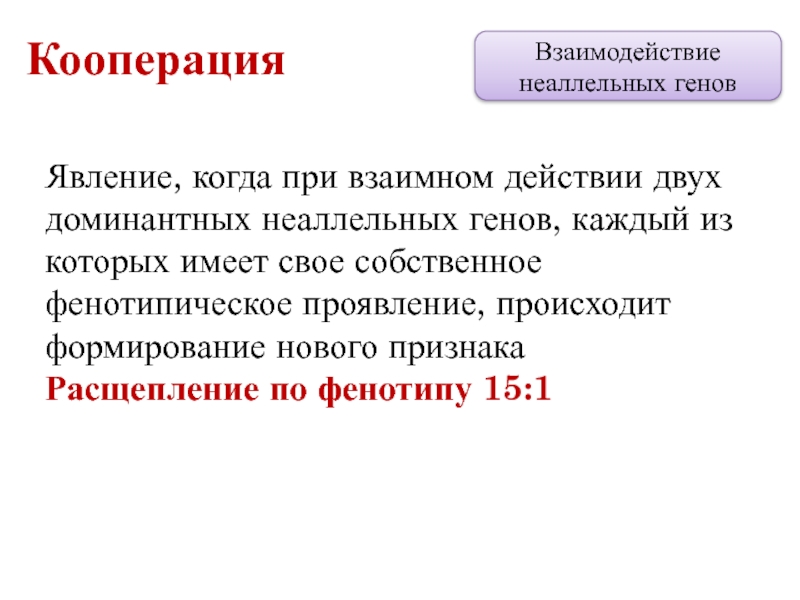 Кооперация

Взаимодействие неаллельных генов

Явление, когда при взаимном действии двух доминантных неаллельных генов, каждый из которых имеет свое собственное фенотипическое проявление, происходит формирование нового признака
Расщепление по фенотипу 15:1